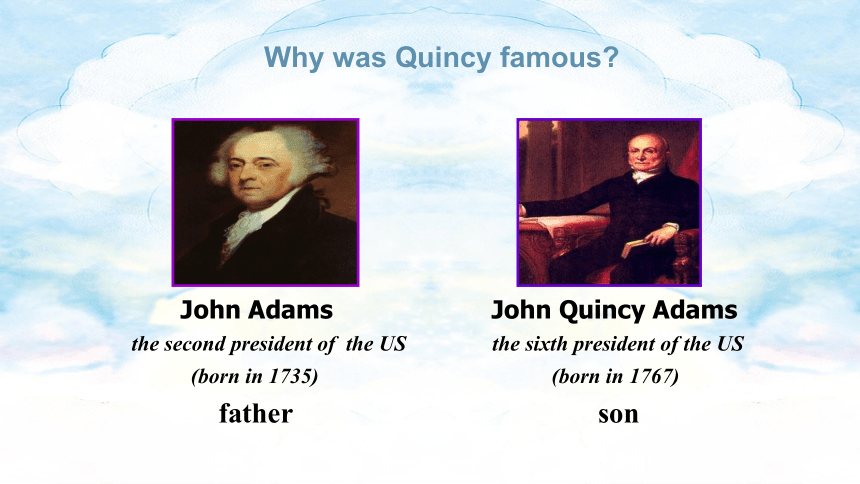 Why was Quincy famous?

John Adams
the second president of the US
(born in 1735)
father

John Quincy Adams
the sixth president of the US
(born in 1767)
son